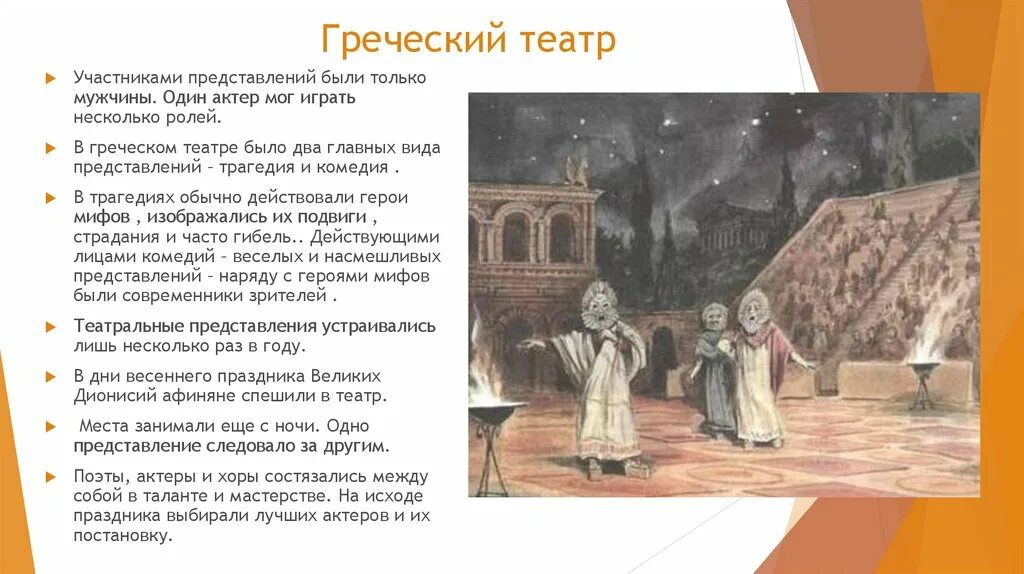 Греческий театр

Участниками представлений были только мужчины. Один актер мог играть несколько ролей.

В греческом театре было два главных вида представлений – трагедия и комедия .

В трагедиях обычно действовали герои мифов , изображались их подвиги , страдания и часто гибель.. Действующими лицами комедий – веселых и насмешливых представлений – наряду с героями мифов были современники зрителей .

Театральные представления устраивались лишь несколько раз в году.

В дни весеннего праздника Великих Дионисий афиняне спешили в театр.

Места занимали еще с ночи. Одно представление следовало за другим.

Поэты, актеры и хоры состязались между собой в таланте и мастерстве. На исходе праздника выбирали лучших актеров и их постановку.